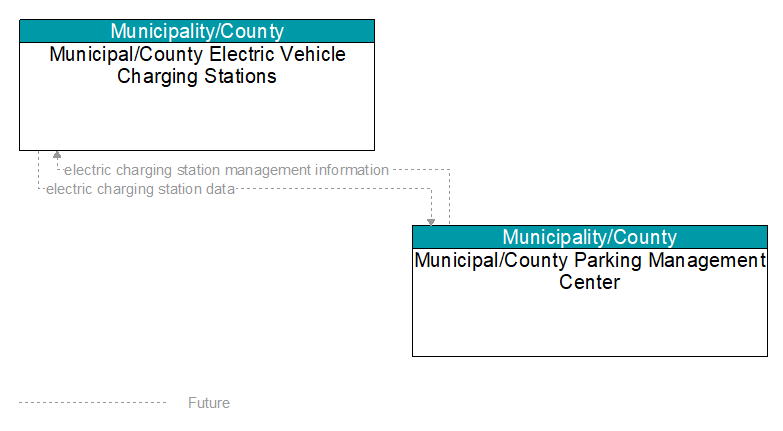 Municipality/County
Municipal/County Electric Vehicle Charging Stations

electric charging station management information
electric charging station data

Municipality/County
Municipal/County Parking Management Center

Future